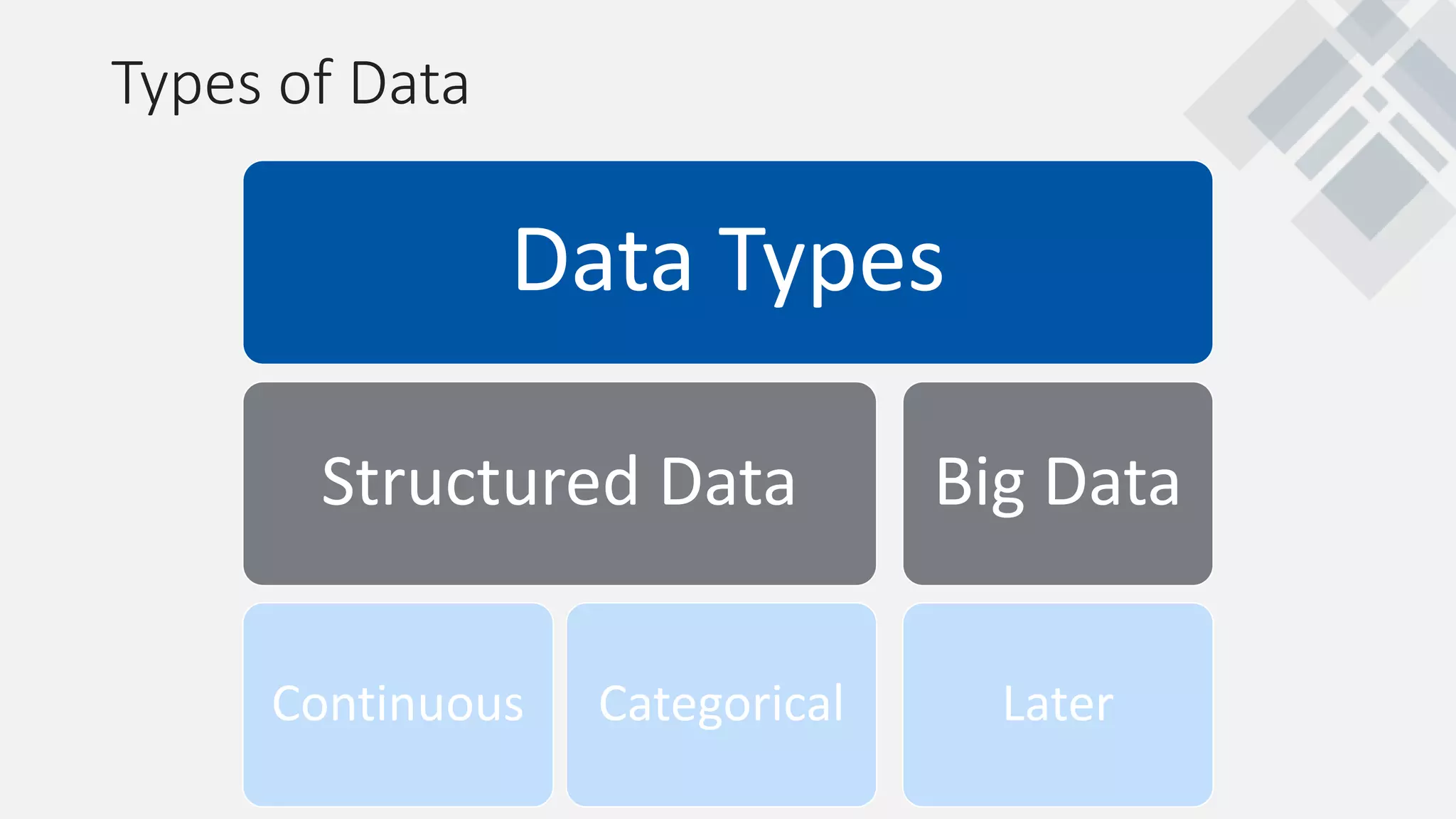 Types of Data

Data Types

Structured Data

Big Data

Continuous

Categorical

Later